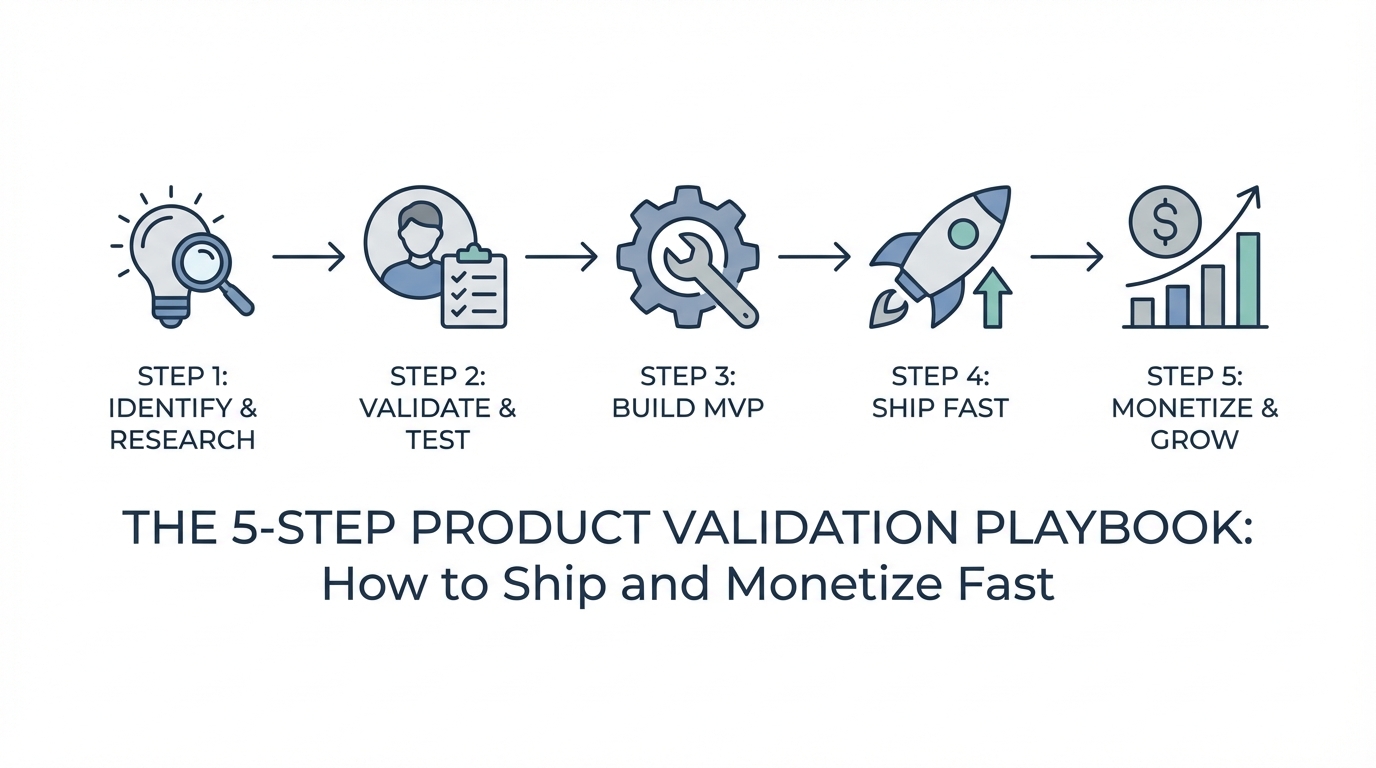 $

STEP 1:
IDENTIFY &
RESEARCH

STEP 2:
VALIDATE &
TEST

STEP 3:
BUILD MVP

STEP 4:
SHIP FAST

STEP 5:
MONETIZE &
GROW

THE 5-STEP PRODUCT VALIDATION PLAYBOOK:
How to Ship and Monetize Fast